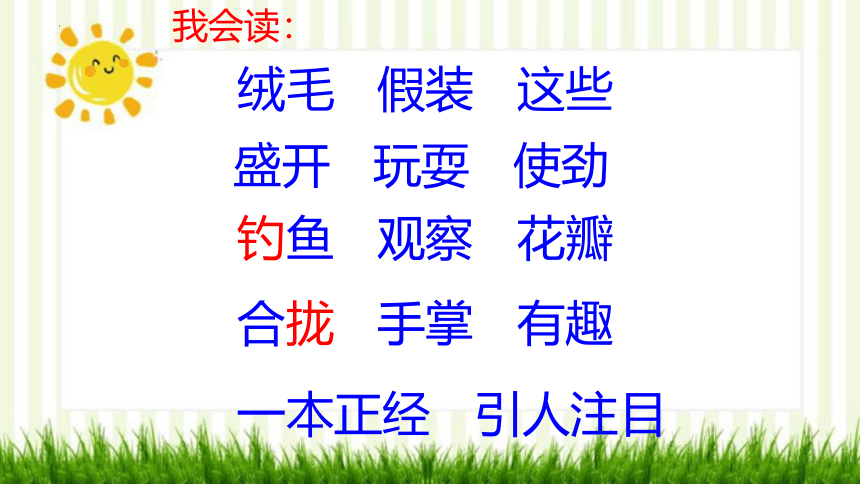 我会读：

绒毛　假装　这些

盛开　玩耍　使劲

钓鱼　观察　花瓣

合拢　手掌　有趣

一本正经　引人注目